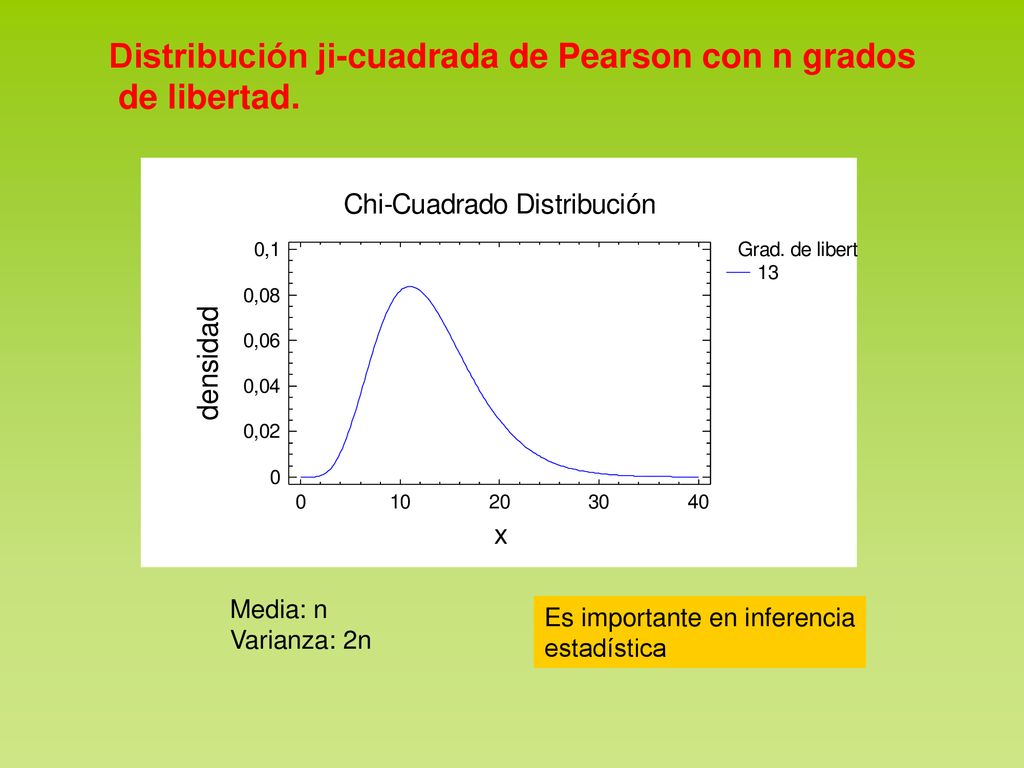 Distribución ji-cuadrada de Pearson con n grados de libertad.

Chi-Cuadrado Distribución

Grad. de libert
13

densidad

0,1
0,08
0,06
0,04
0,02
0

0
10
20
30
40

x

Media: n
Varianza: 2n

Es importante en inferencia estadística